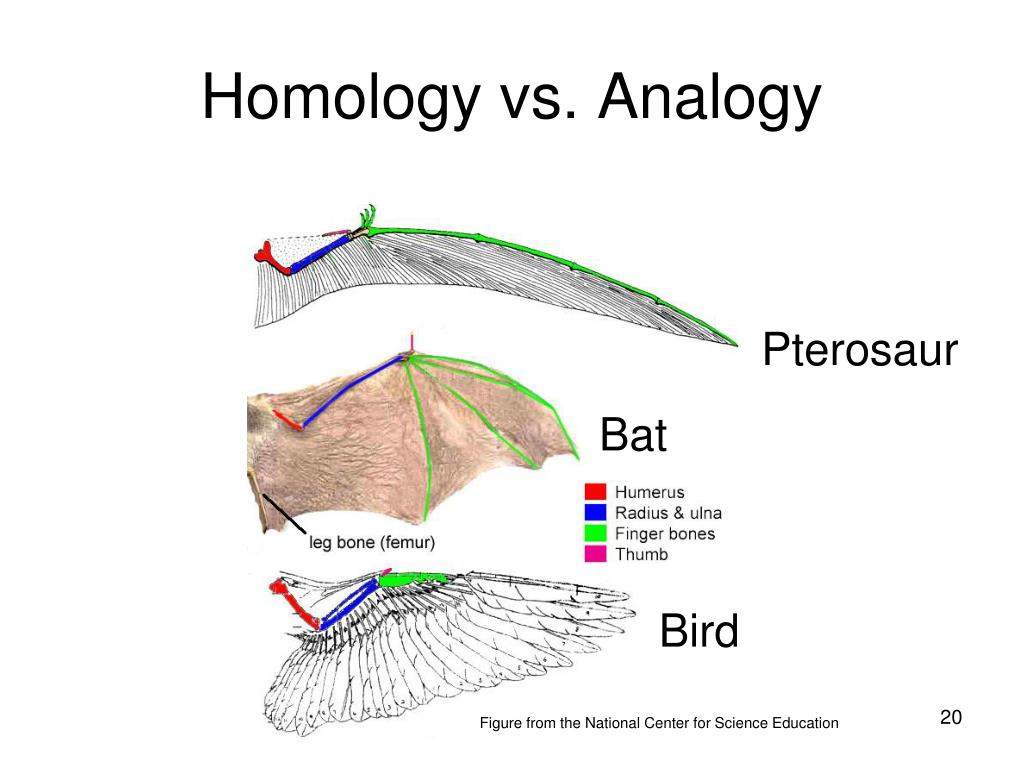 Homology vs. Analogy

Pterosaur

Bat

Humerus
Radius & ulna
Finger bones
Thumb

leg bone (femur)

Bird

Figure from the National Center for Science Education

20